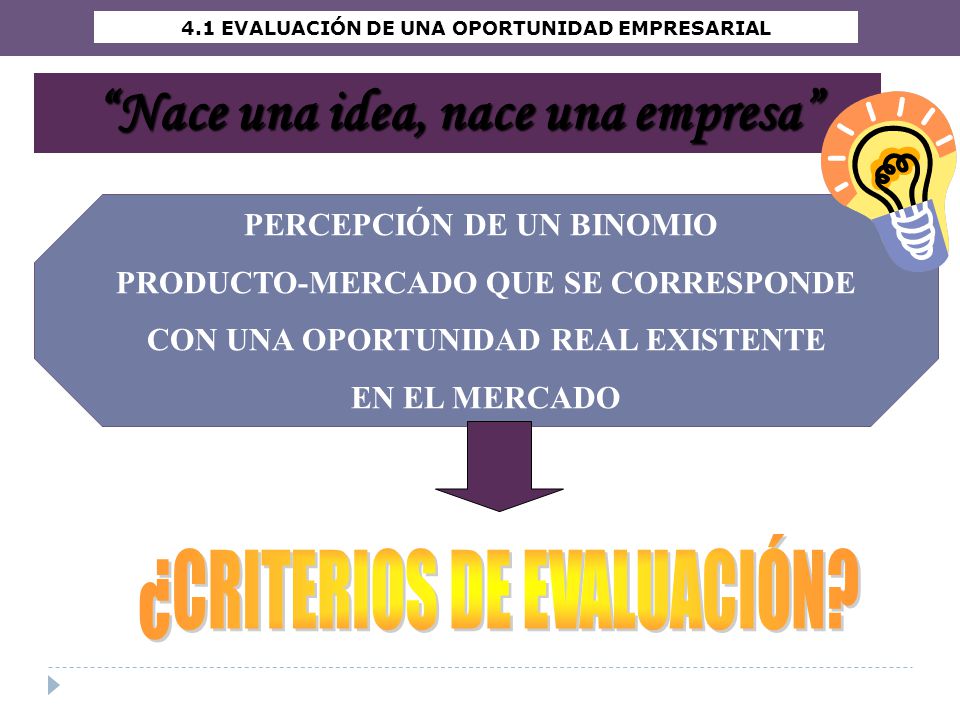 4.1 EVALUACIÓN DE UNA OPORTUNIDAD EMPRESARIAL

"Nace una idea, nace una empresa"

PERCEPCIÓN DE UN BINOMIO PRODUCTO-MERCADO QUE SE CORRESPONDE CON UNA OPORTUNIDAD REAL EXISTENTE EN EL MERCADO

¿CRITERIOS DE EVALUACIÓN?